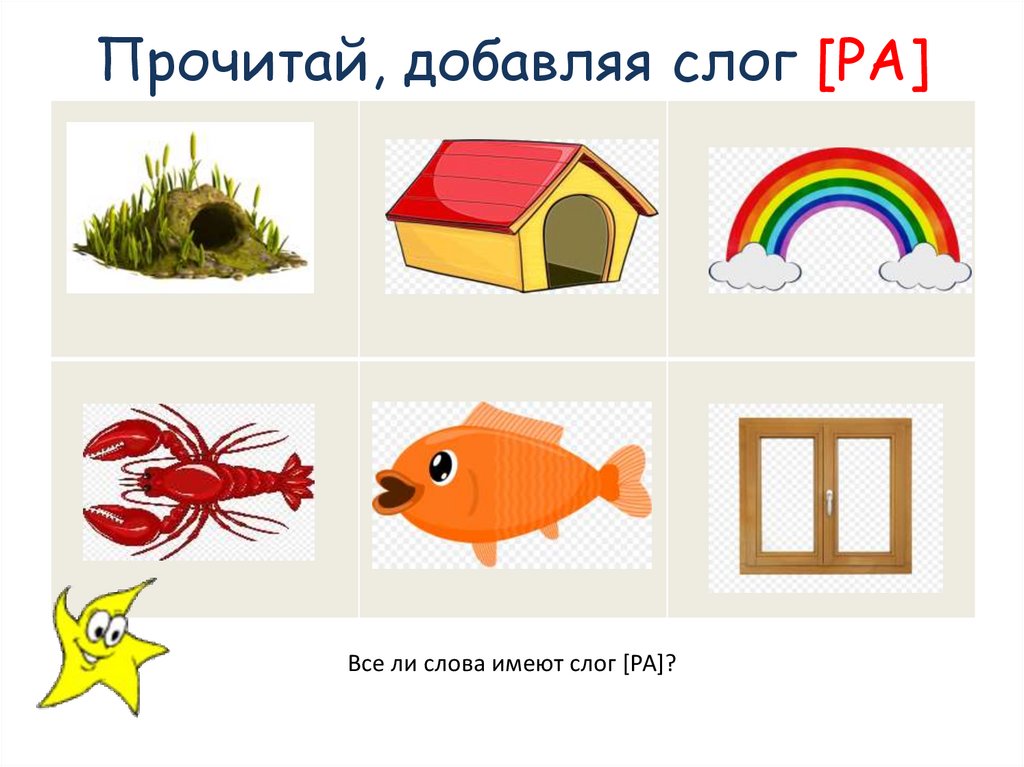 Прочитай, добавляя слог [РА]

Все ли слова имеют слог [РА]?